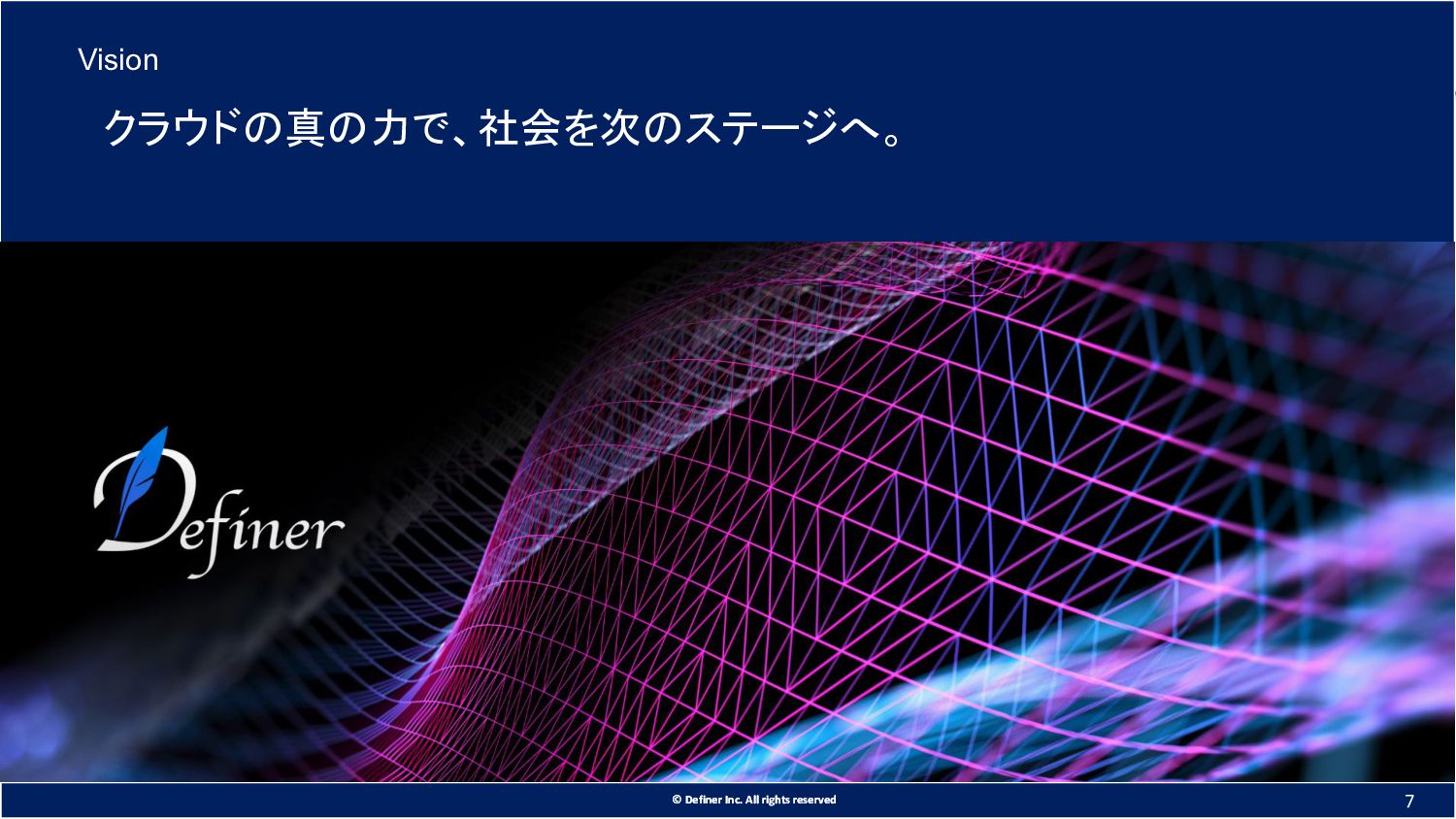 Vision

クラウドの真の力で、社会を次のステージへ。

Definer

© Definer Inc. All rights reserved

7